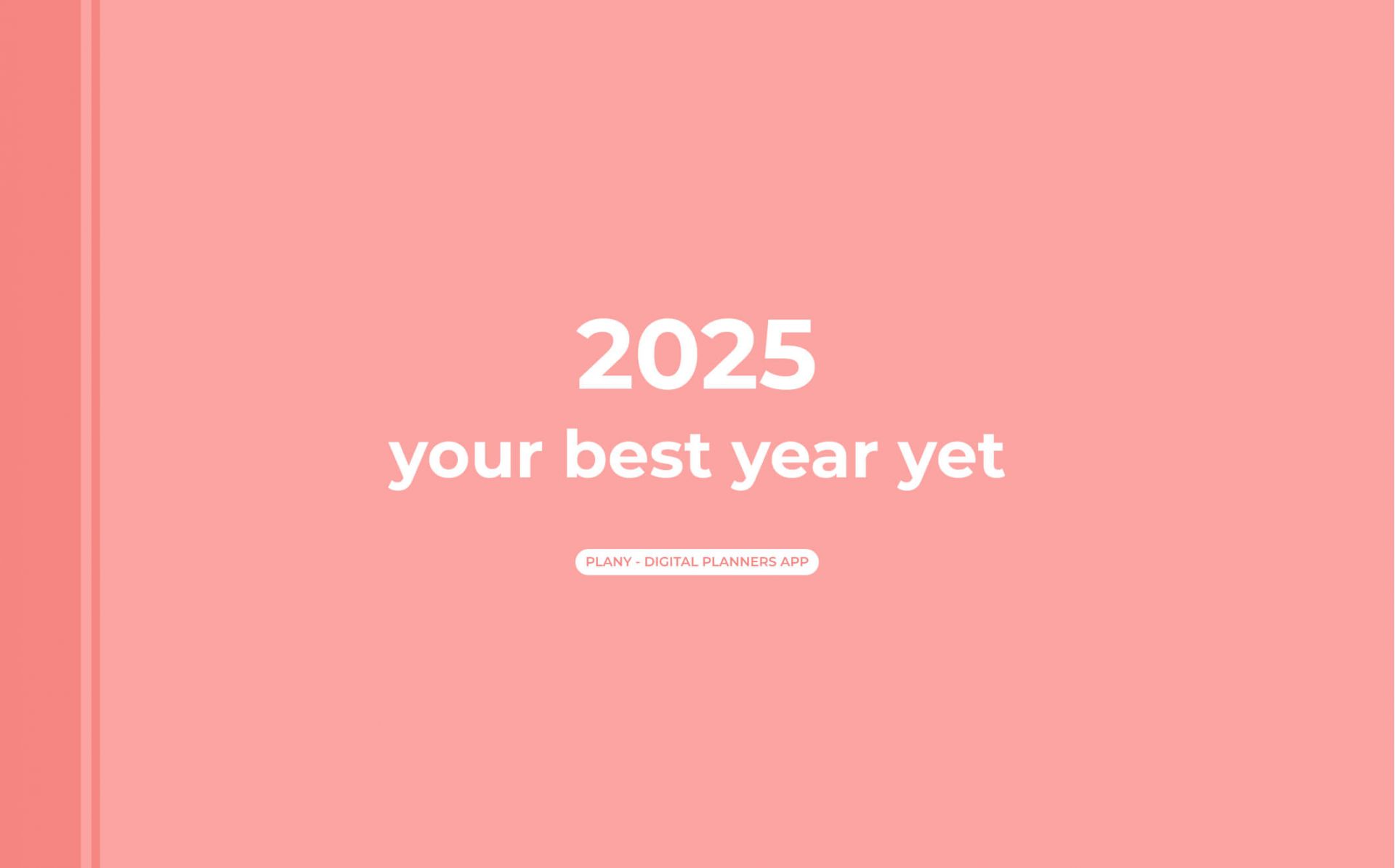 2025
your best year yet

PLANY - DIGITAL PLANNERS APP